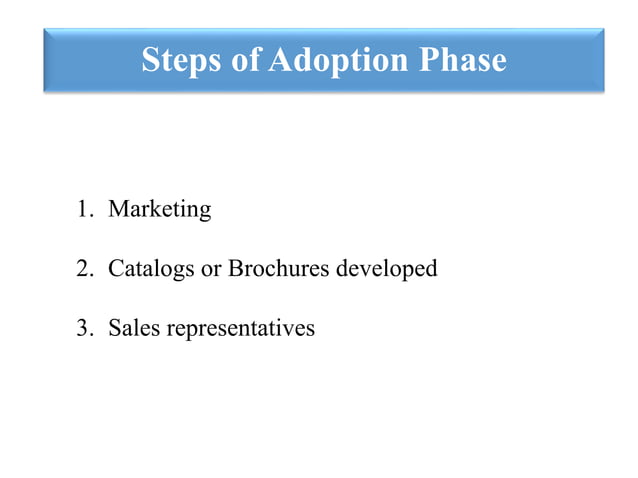 Steps of Adoption Phase

1. Marketing

2. Catalogs or Brochures developed

3. Sales representatives